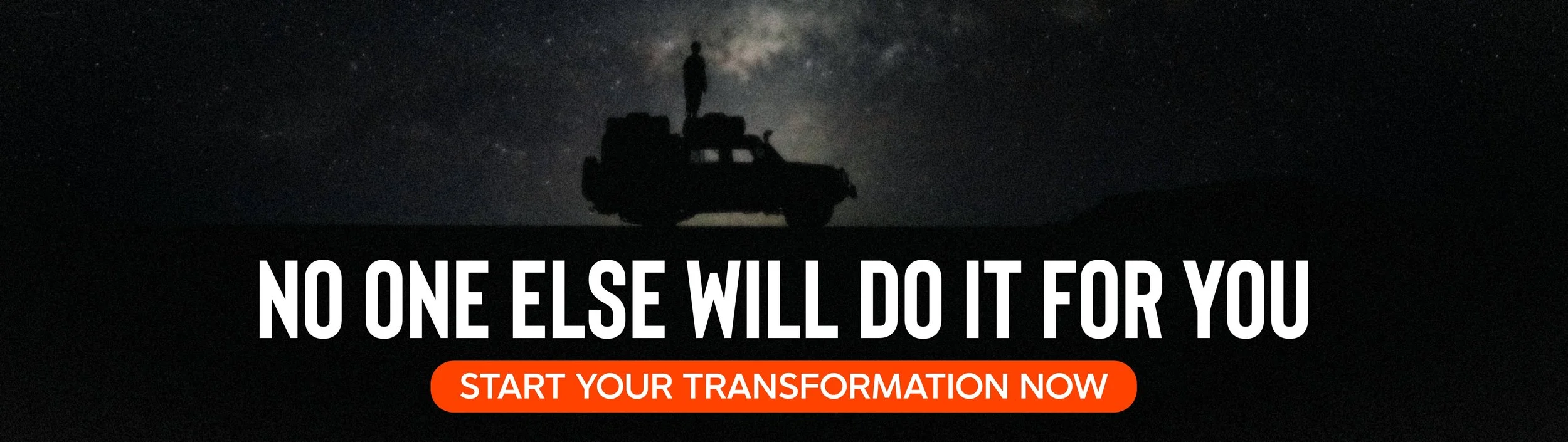 NO ONE ELSE WILL DO IT FOR YOU

START YOUR TRANSFORMATION NOW